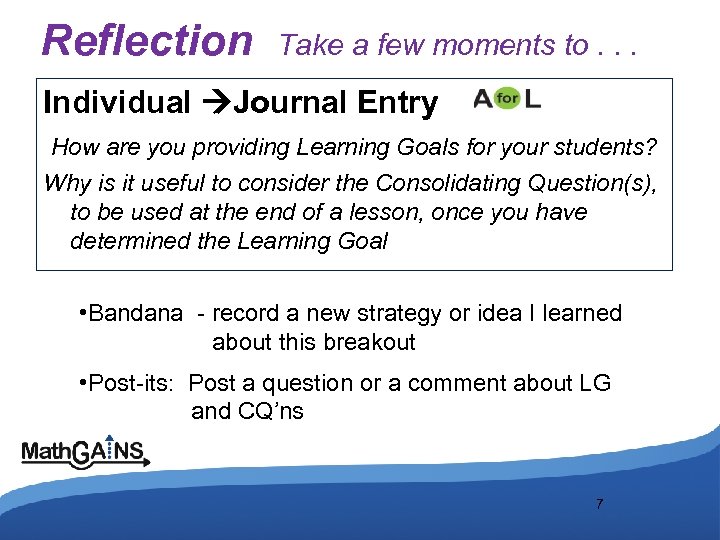 Reflection Take a few moments to . . .

Individual →Journal Entry A for L

How are you providing Learning Goals for your students?

Why is it useful to consider the Consolidating Question(s), to be used at the end of a lesson, once you have determined the Learning Goal

•Bandana - record a new strategy or idea I learned about this breakout

•Post-its: Post a question or a comment about LG and CQ'ns

MathGAINS

7